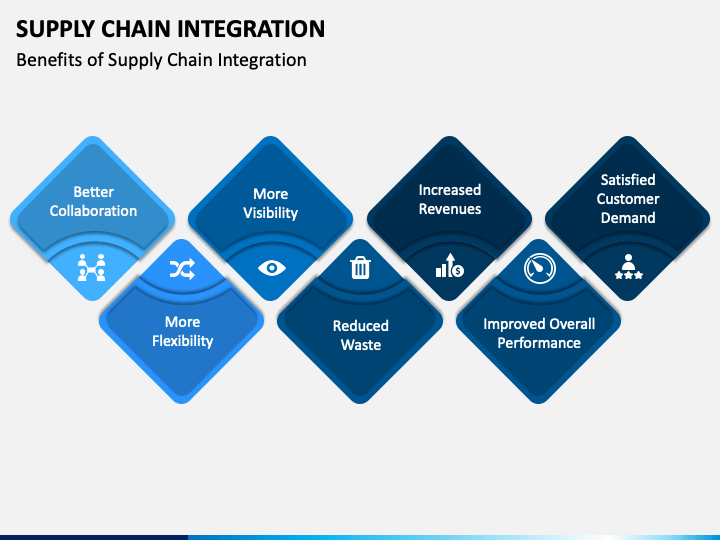 SUPPLY CHAIN INTEGRATION

Benefits of Supply Chain Integration

Better Collaboration

More Flexibility

More Visibility

Reduced Waste

Increased Revenues

Improved Overall Performance

Satisfied Customer Demand